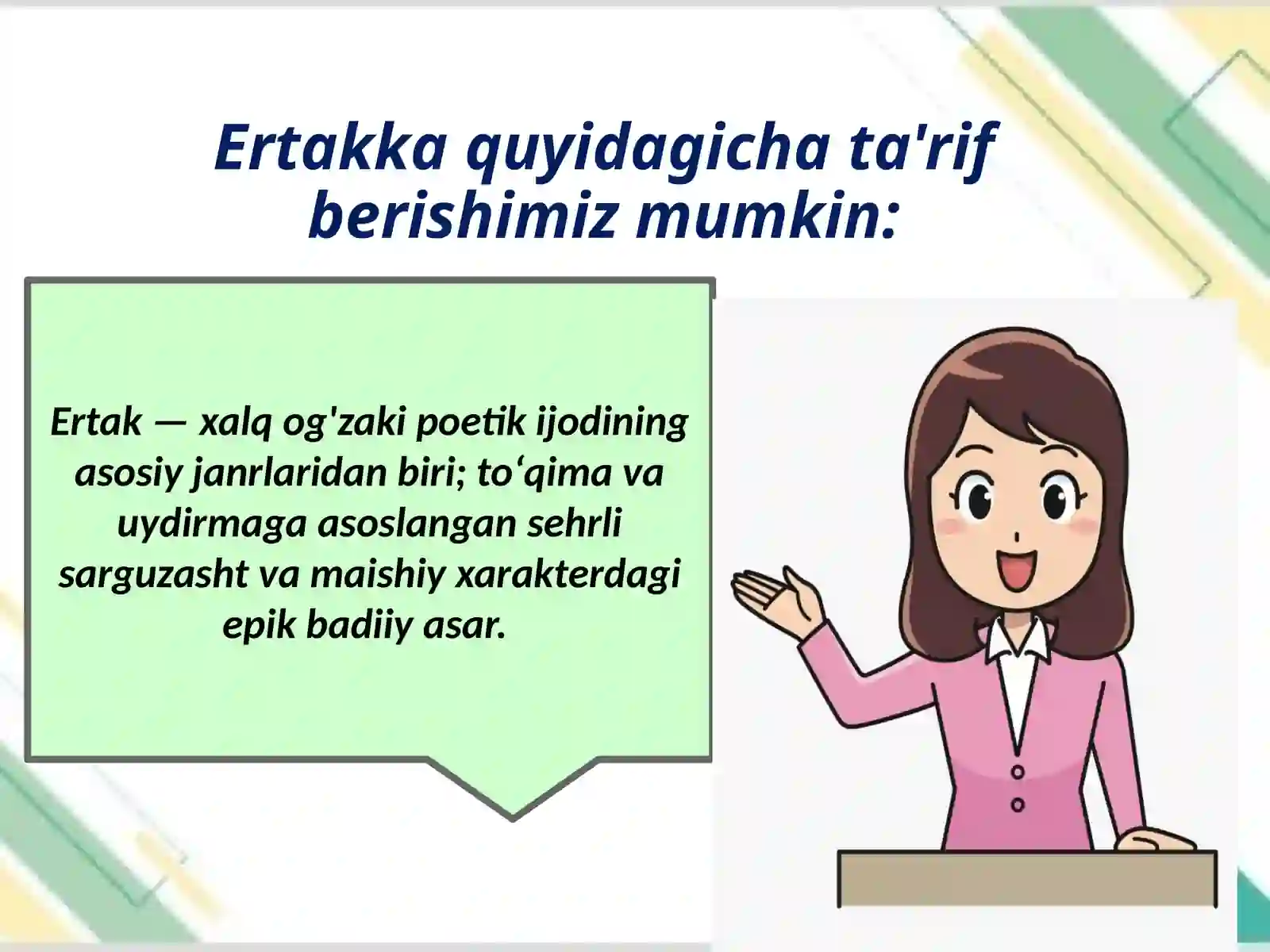 Ertakka quyidagicha ta'rif berishimiz mumkin:

Ertak — xalq og'zaki poetik ijodining asosiy janrlaridan biri; to‘qima va uydirmaga asoslangan sehrli sarguzasht va maishiy xarakterdagi epik badiiy asar.